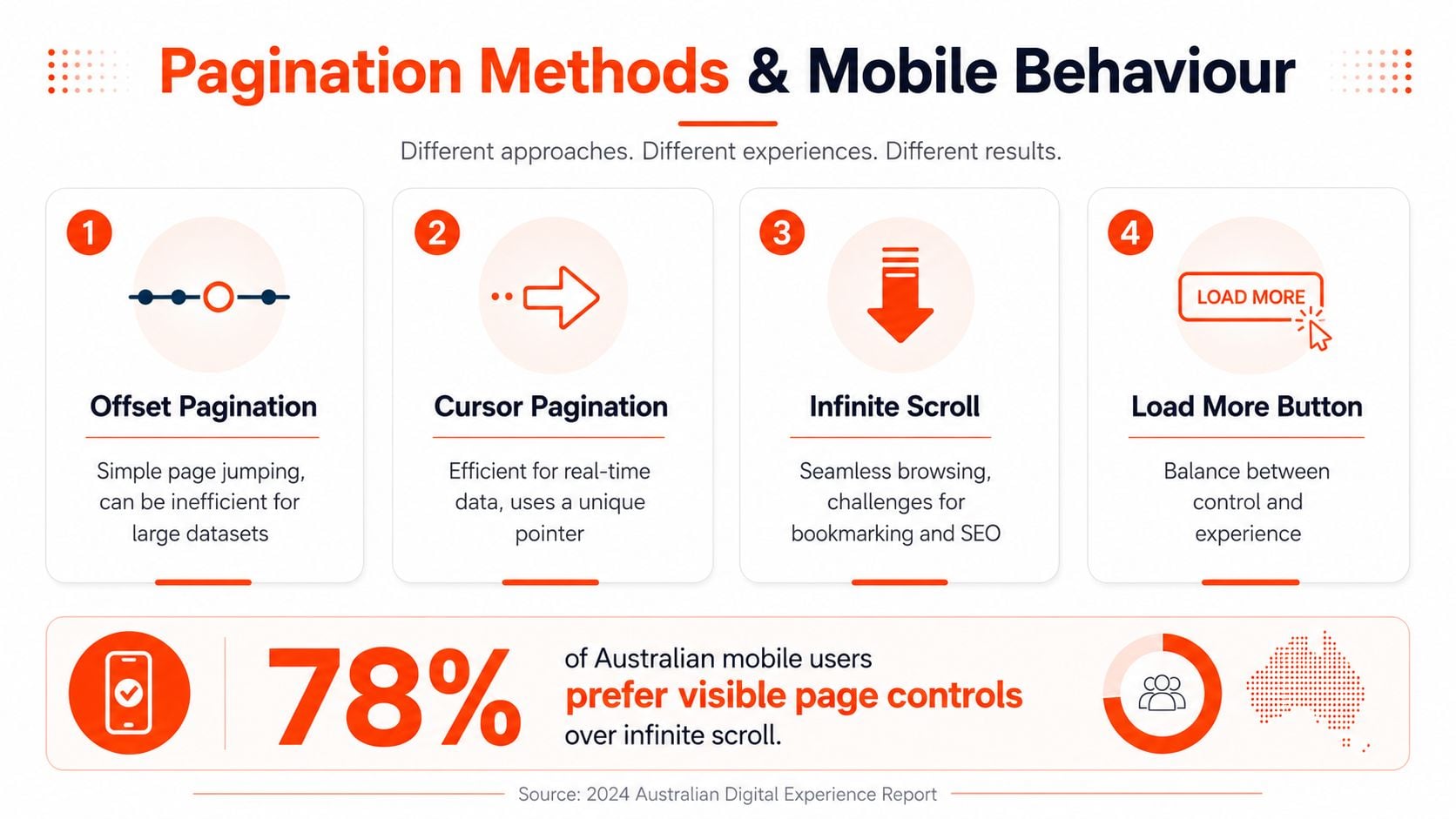 Pagination Methods & Mobile Behaviour

Different approaches. Different experiences. Different results.

1

Offset Pagination

Simple page jumping, can be inefficient for large datasets

2

Cursor Pagination

Efficient for real-time data, uses a unique pointer

3

Infinite Scroll

Seamless browsing, challenges for bookmarking and SEO

4

LOAD MORE

Load More Button

Balance between control and experience

78%

of Australian mobile users prefer visible page controls over infinite scroll.

Source: 2024 Australian Digital Experience Report